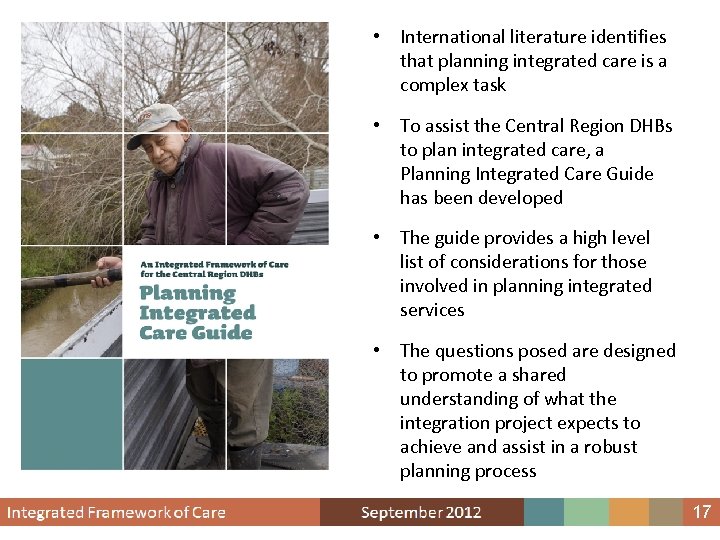 An Integrated Framework of Care for the Central Region DHBs

Planning Integrated Care Guide

• International literature identifies that planning integrated care is a complex task

• To assist the Central Region DHBs to plan integrated care, a Planning Integrated Care Guide has been developed

• The guide provides a high level list of considerations for those involved in planning integrated services

• The questions posed are designed to promote a shared understanding of what the integration project expects to achieve and assist in a robust planning process

Integrated Framework of Care September 2012 17